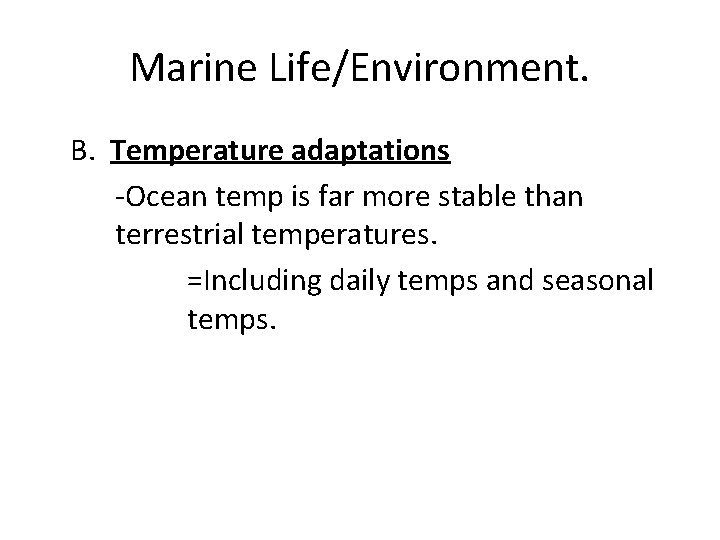 Marine Life/Environment.

B. Temperature adaptations

-Ocean temp is far more stable than terrestrial temperatures.

=Including daily temps and seasonal temps.